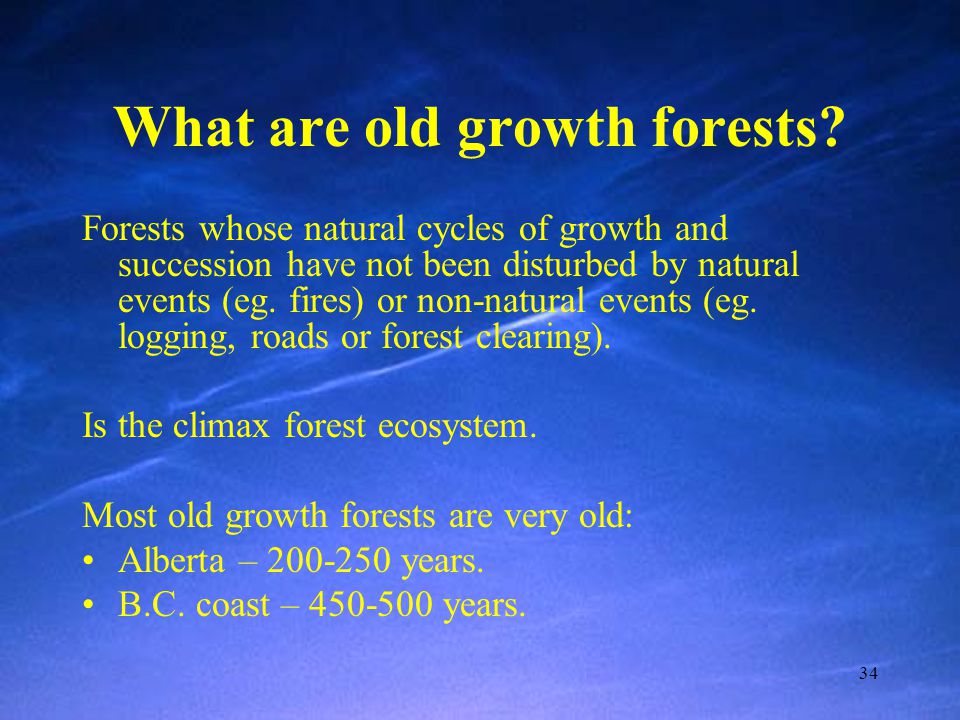 What are old growth forests?

Forests whose natural cycles of growth and succession have not been disturbed by natural events (eg. fires) or non-natural events (eg. logging, roads or forest clearing).

Is the climax forest ecosystem.

Most old growth forests are very old:
• Alberta – 200-250 years.
• B.C. coast – 450-500 years.

34